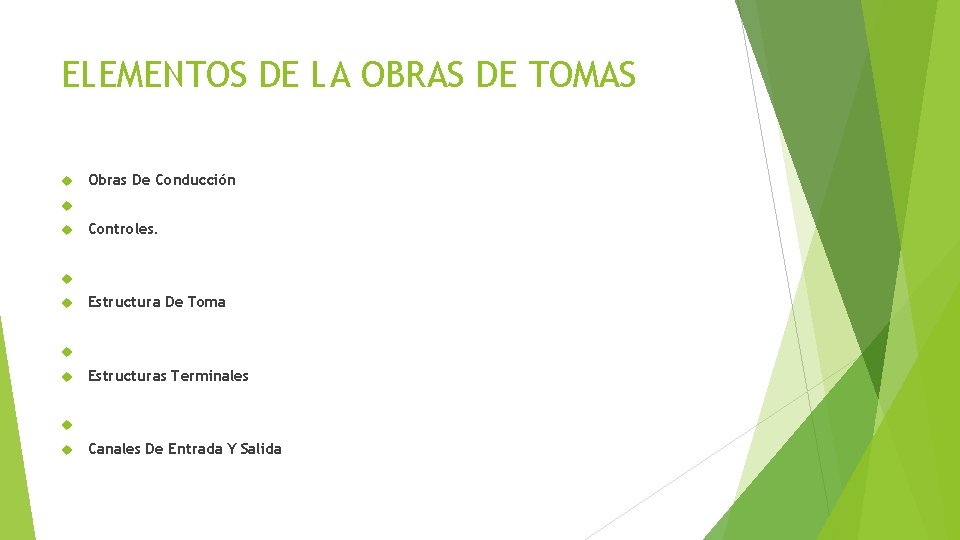 ELEMENTOS DE LA OBRAS DE TOMAS

Obras De Conducción

Controles.

Estructura De Toma

Estructuras Terminales

Canales De Entrada Y Salida